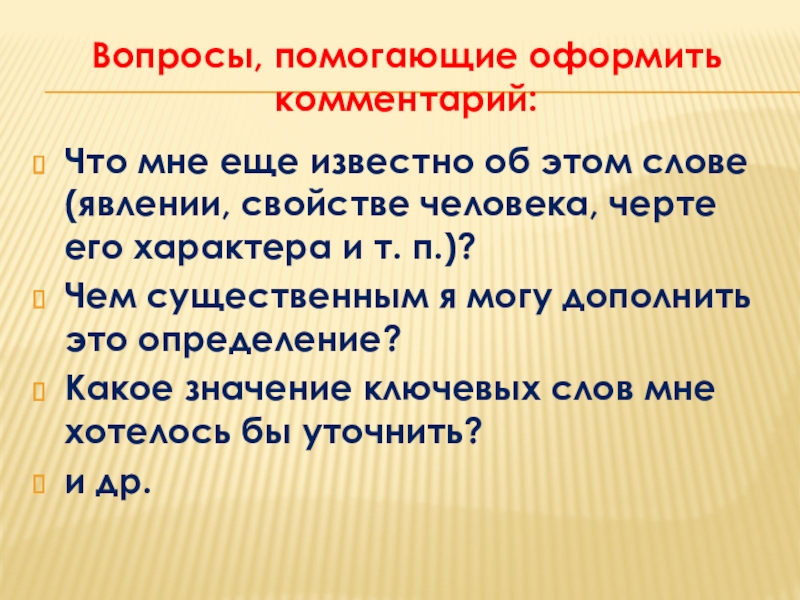 Вопросы, помогающие оформить комментарий:

Что мне еще известно об этом слове (явлении, свойстве человека, черте его характера и т. п.)?

Чем существенным я могу дополнить это определение?

Какое значение ключевых слов мне хотелось бы уточнить?

и др.